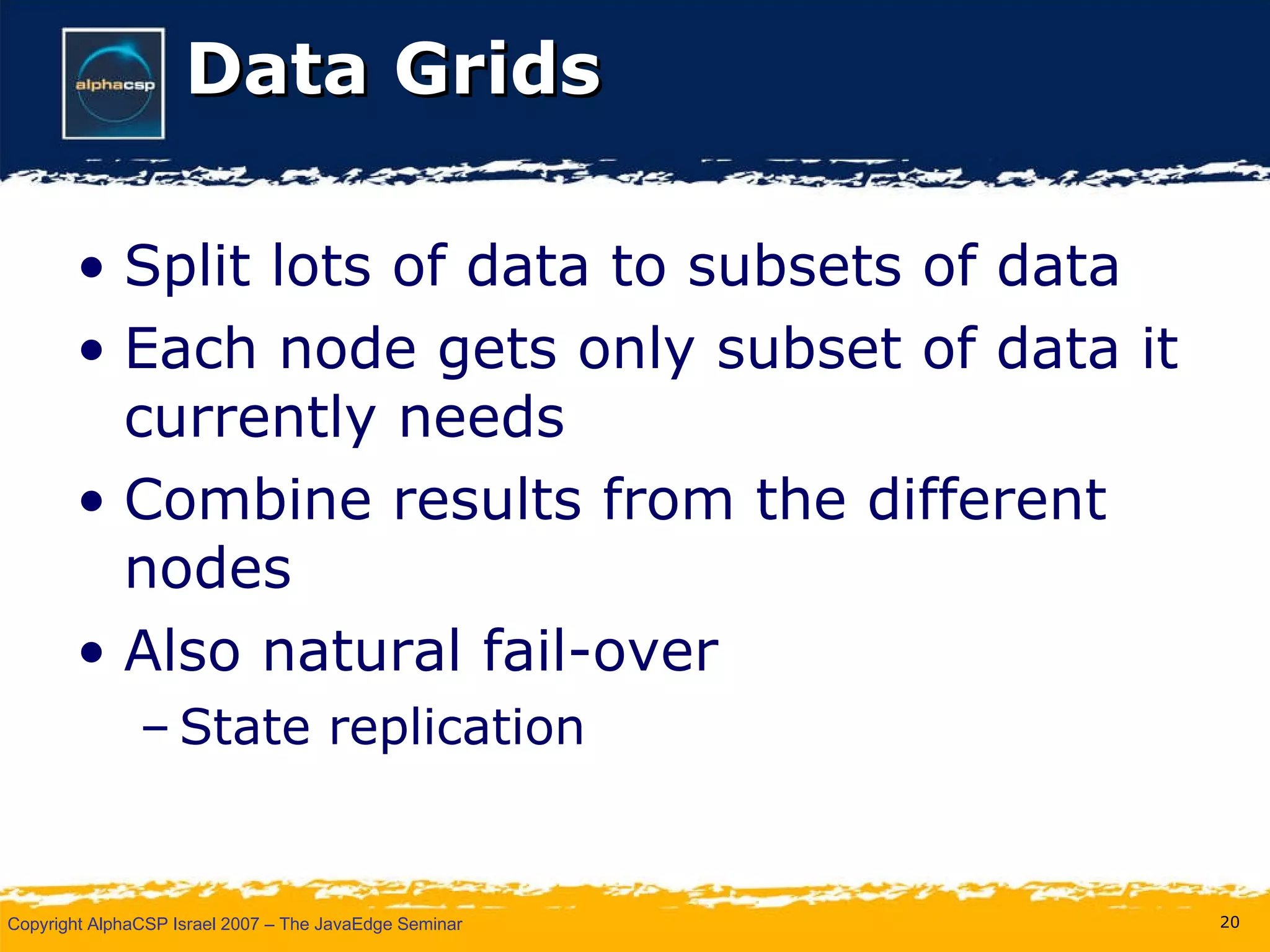 alphacsp

Data Grids

• Split lots of data to subsets of data
• Each node gets only subset of data it currently needs
• Combine results from the different nodes
• Also natural fail-over
– State replication

Copyright AlphaCSP Israel 2007 – The JavaEdge Seminar

20